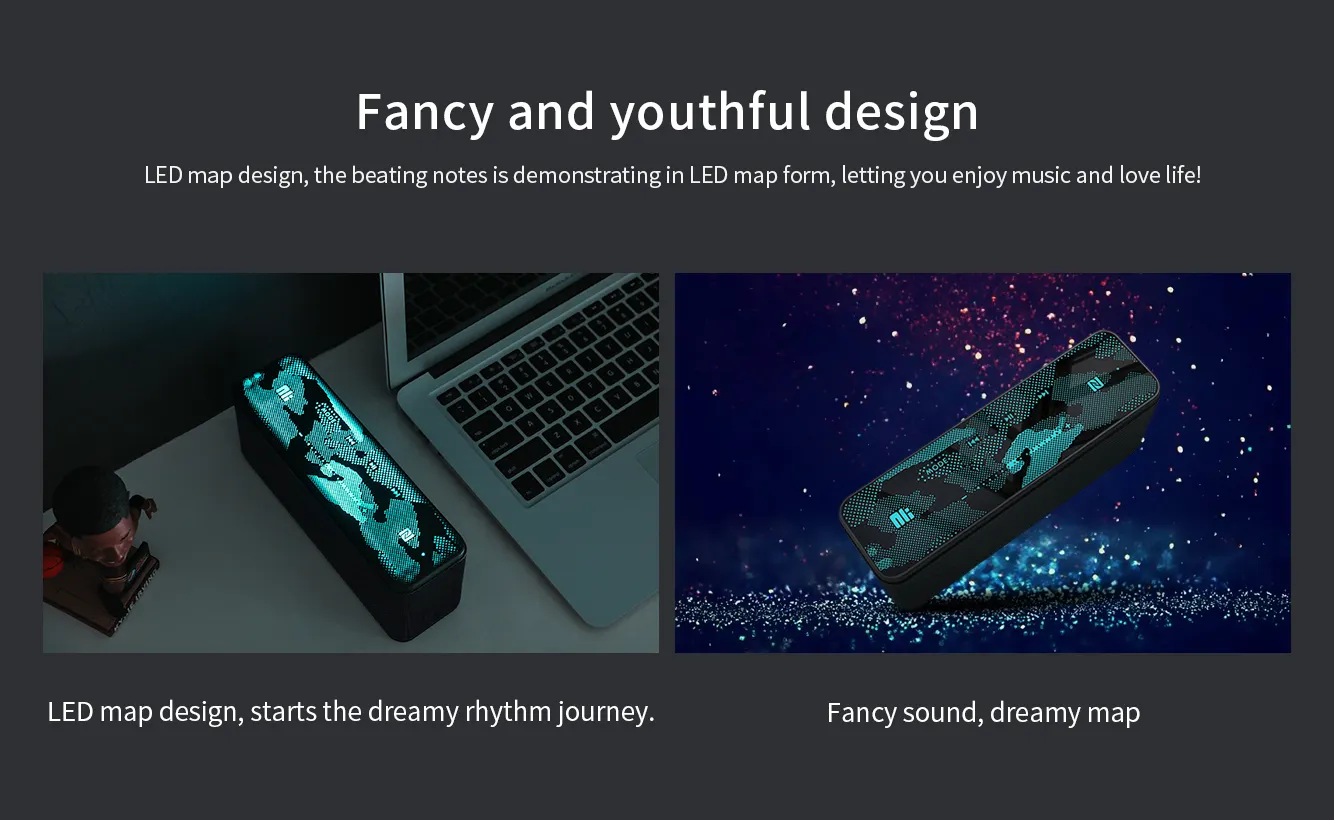 Fancy and youthful design

LED map design, the beating notes is demonstrating in LED map form, letting you enjoy music and love life!

LED map design, starts the dreamy rhythm journey.

Fancy sound, dreamy map